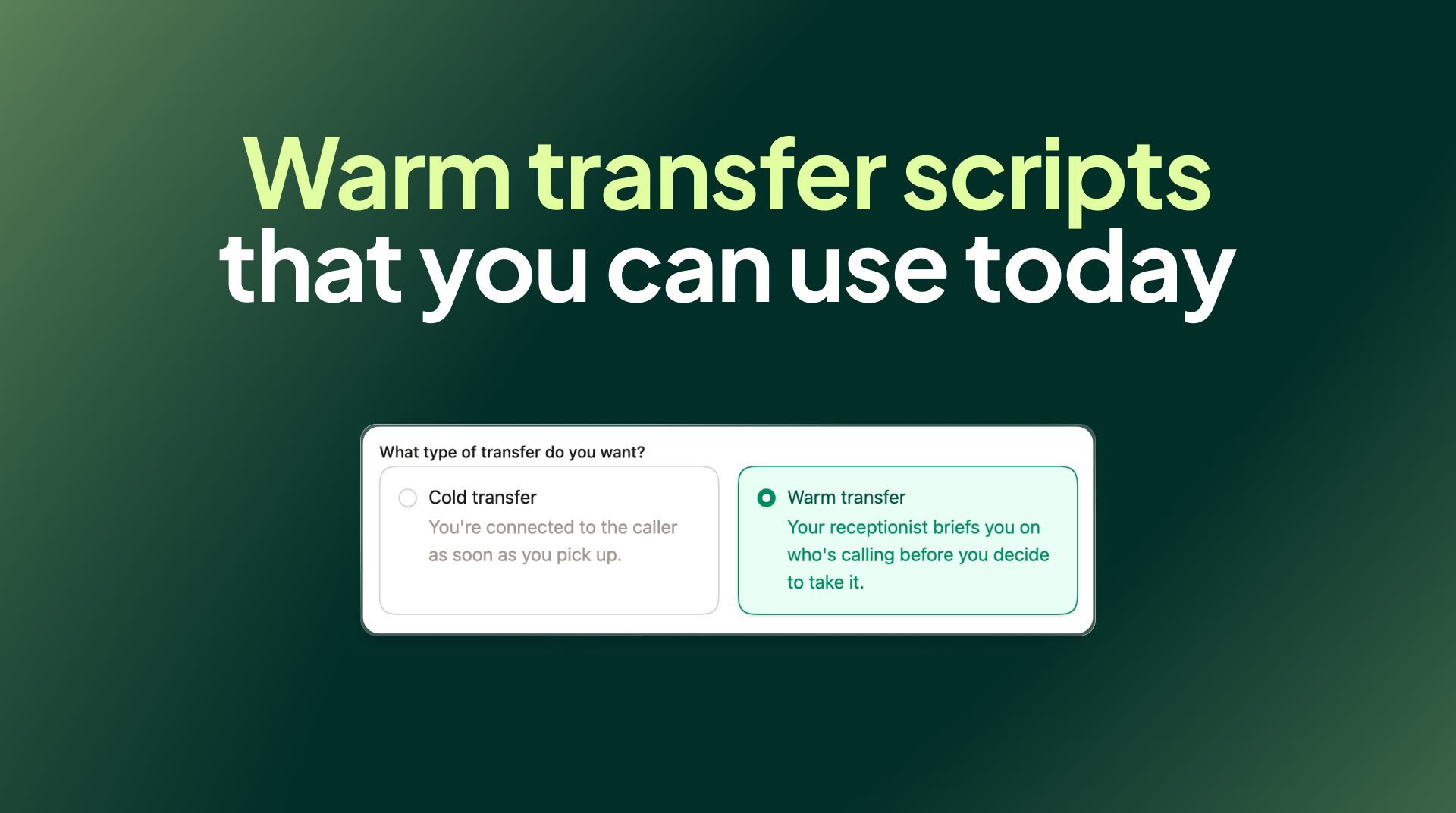 Warm transfer scripts that you can use today

What type of transfer do you want?

Cold transfer
You're connected to the caller as soon as you pick up.

Warm transfer
Your receptionist briefs you on who's calling before you decide to take it.